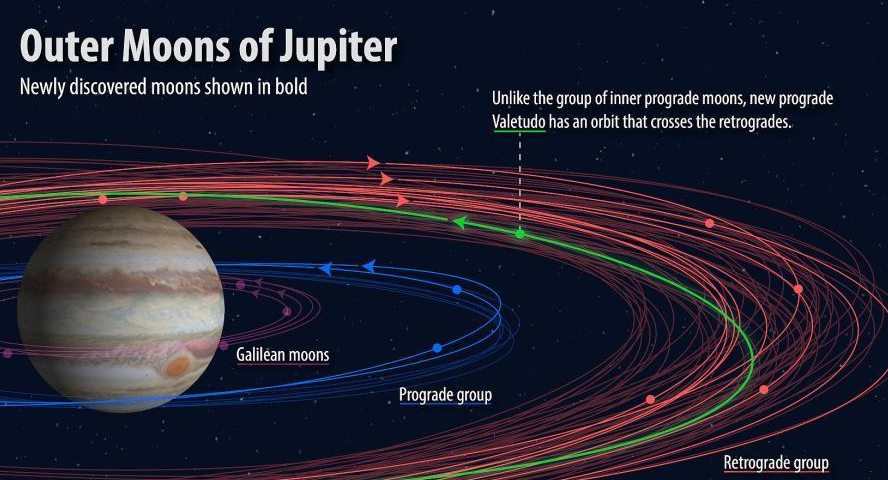 Outer Moons of Jupiter

Newly discovered moons shown in bold

Unlike the group of inner prograde moons, new prograde Valetudo has an orbit that crosses the retrogrades.

Galilean moons

Prograde group

Retrograde group